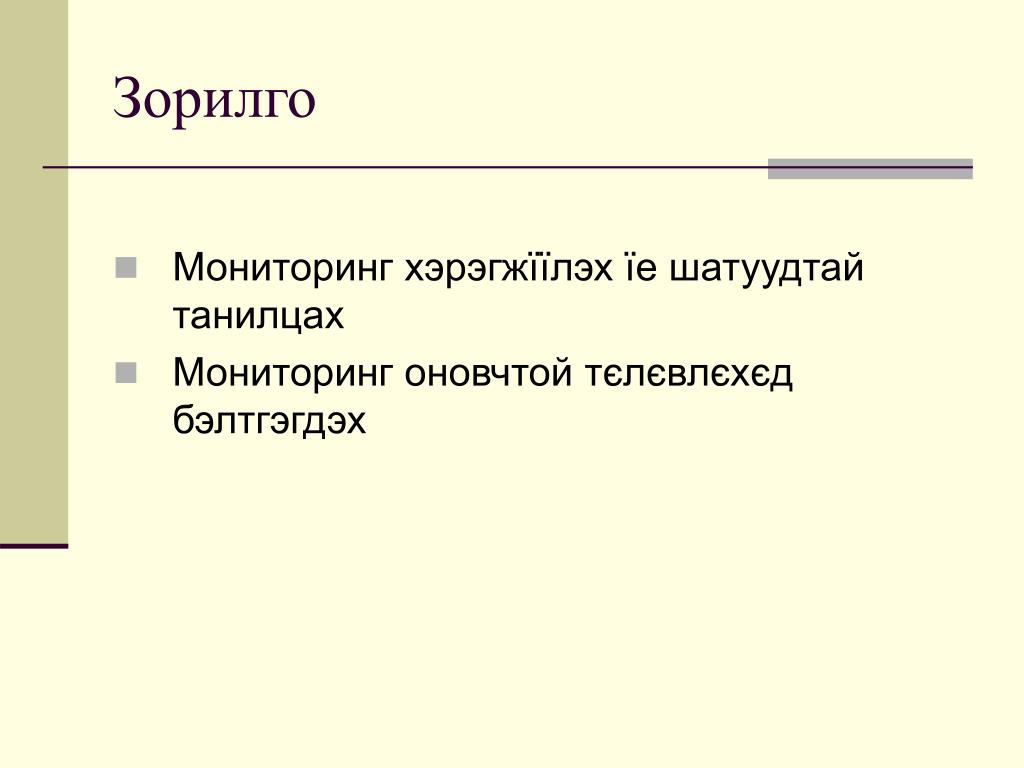 Зорилго

Мониторинг хэрэгжїїлэх їе шатуудтай танилцах

Мониторинг оновчтой тєлєвлєхєд бэлтгэгдэх